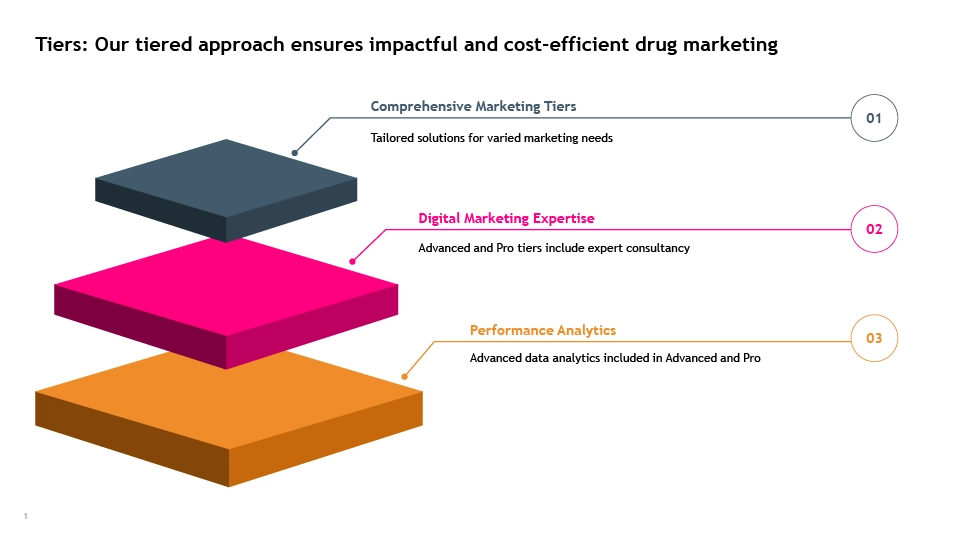 Tiers: Our tiered approach ensures impactful and cost-efficient drug marketing

Comprehensive Marketing Tiers

Tailored solutions for varied marketing needs

01

Digital Marketing Expertise

Advanced and Pro tiers include expert consultancy

02

Performance Analytics

Advanced data analytics included in Advanced and Pro

03

1